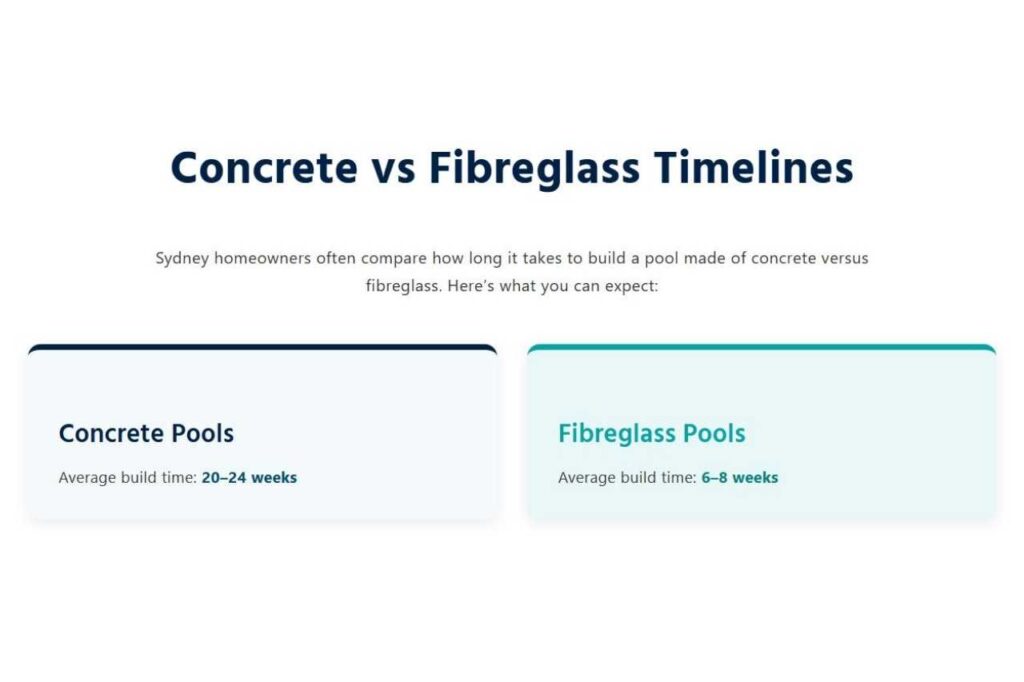 Concrete vs Fibreglass Timelines

Sydney homeowners often compare how long it takes to build a pool made of concrete versus fibreglass. Here's what you can expect:

Concrete Pools

Average build time: 20–24 weeks

Fibreglass Pools

Average build time: 6–8 weeks